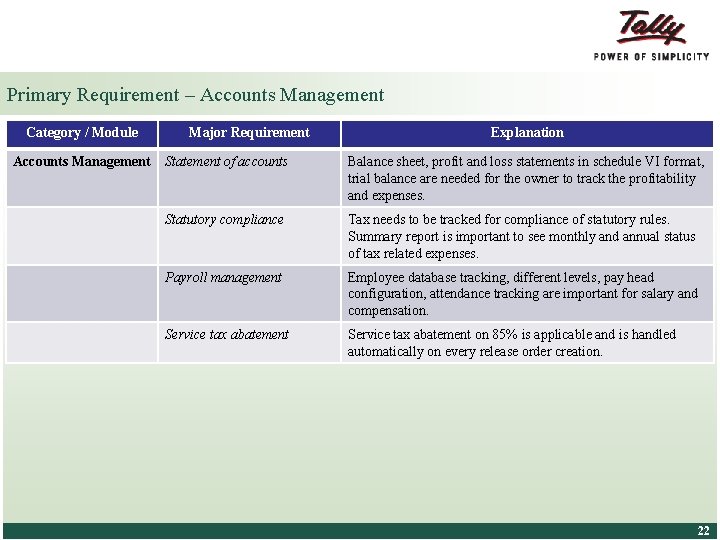 Tally
POWER OF SIMPLICITY

Primary Requirement – Accounts Management

| Category / Module | Major Requirement | Explanation |
|---|---|---|
| Accounts Management | Statement of accounts | Balance sheet, profit and loss statements in schedule VI format, trial balance are needed for the owner to track the profitability and expenses. |
| | Statutory compliance | Tax needs to be tracked for compliance of statutory rules. Summary report is important to see monthly and annual status of tax related expenses. |
| | Payroll management | Employee database tracking, different levels, pay head configuration, attendance tracking are important for salary and compensation. |
| | Service tax abatement | Service tax abatement on 85% is applicable and is handled automatically on every release order creation. |

22